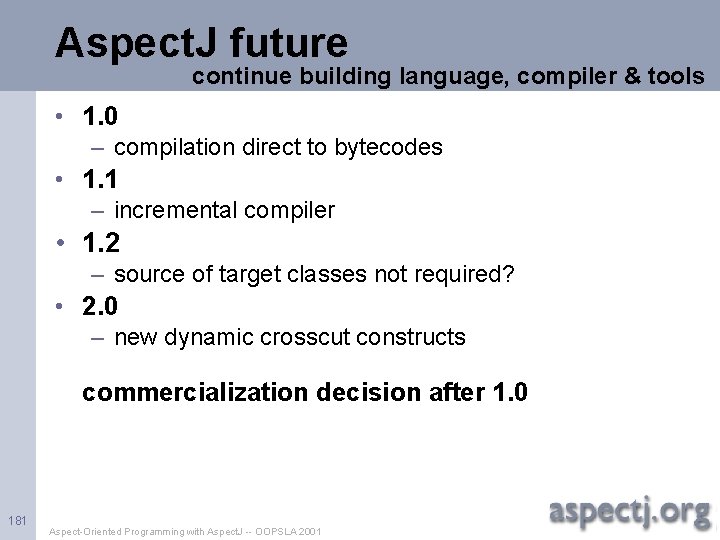 AspectJ future
continue building language, compiler & tools

• 1.0
– compilation direct to bytecodes
• 1.1
– incremental compiler
• 1.2
– source of target classes not required?
• 2.0
– new dynamic crosscut constructs

commercialization decision after 1.0

181

Aspect-Oriented Programming with AspectJ -- OOPSLA 2001

aspectj.org